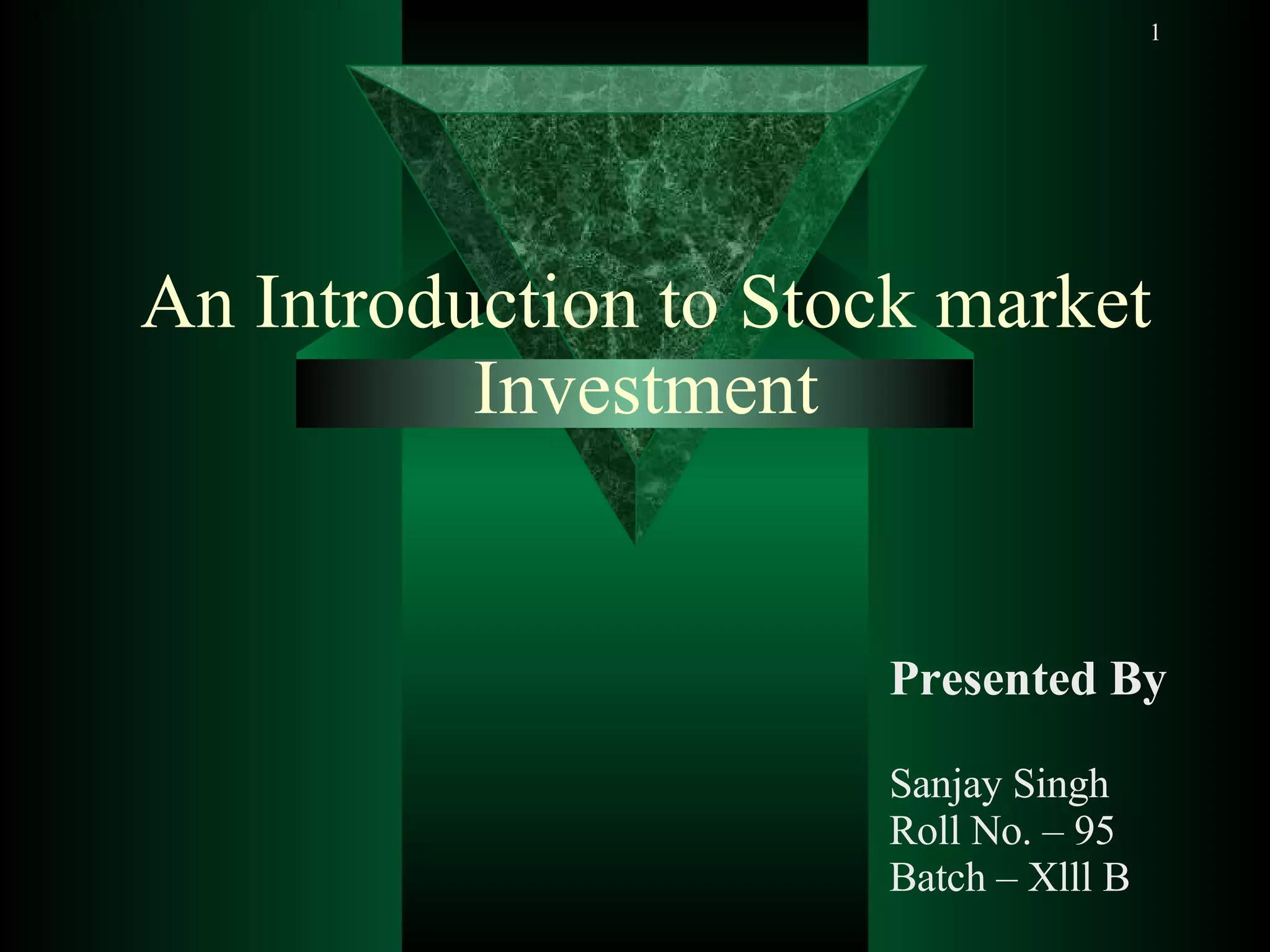 1

An Introduction to Stock market Investment

Presented By

Sanjay Singh
Roll No. – 95
Batch – Xlll B